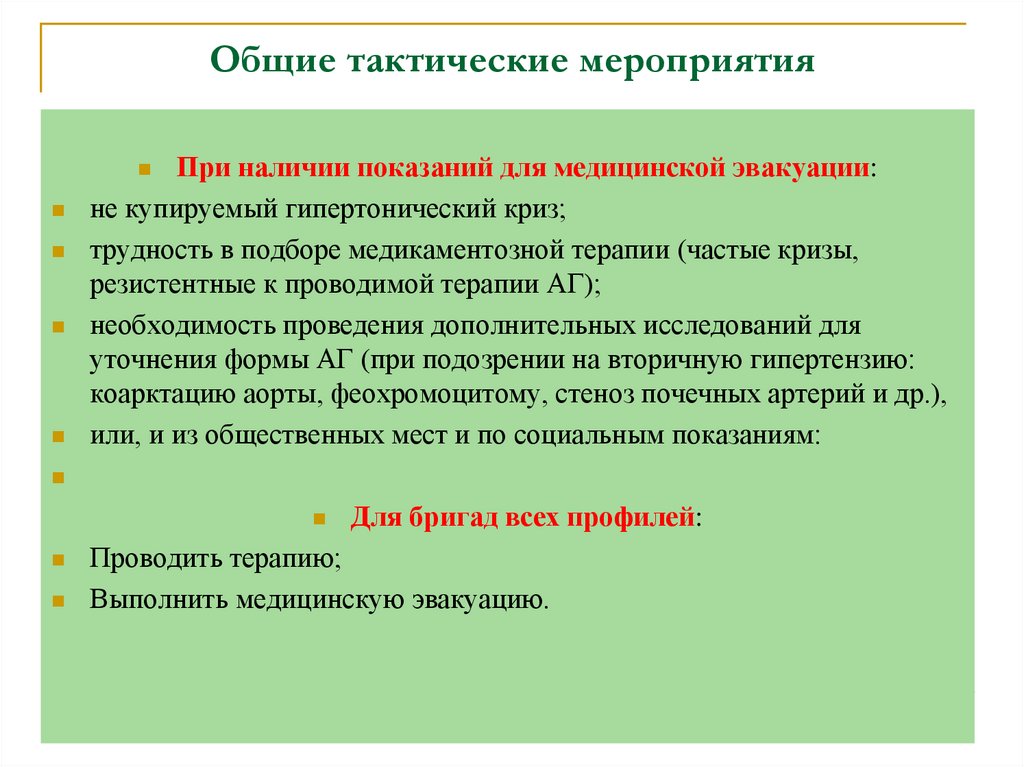 Общие тактические мероприятия

При наличии показаний для медицинской эвакуации:

не купируемый гипертонический криз;

трудность в подборе медикаментозной терапии (частые кризы, резистентные к проводимой терапии АГ);

необходимость проведения дополнительных исследований для уточнения формы АГ (при подозрении на вторичную гипертензию: коарктацию аорты, феохромоцитому, стеноз почечных артерий и др.),

или, и из общественных мест и по социальным показаниям:

Для бригад всех профилей:

Проводить терапию;

Выполнить медицинскую эвакуацию.